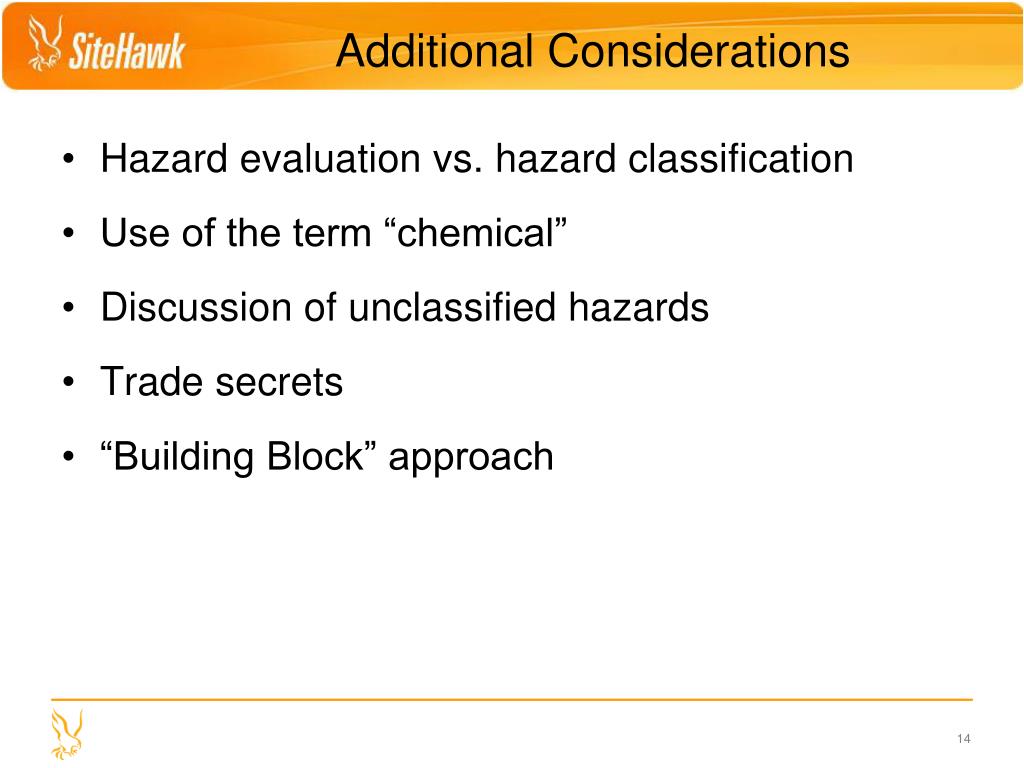 SiteHawk

Additional Considerations

• Hazard evaluation vs. hazard classification
• Use of the term “chemical”
• Discussion of unclassified hazards
• Trade secrets
• “Building Block” approach

14